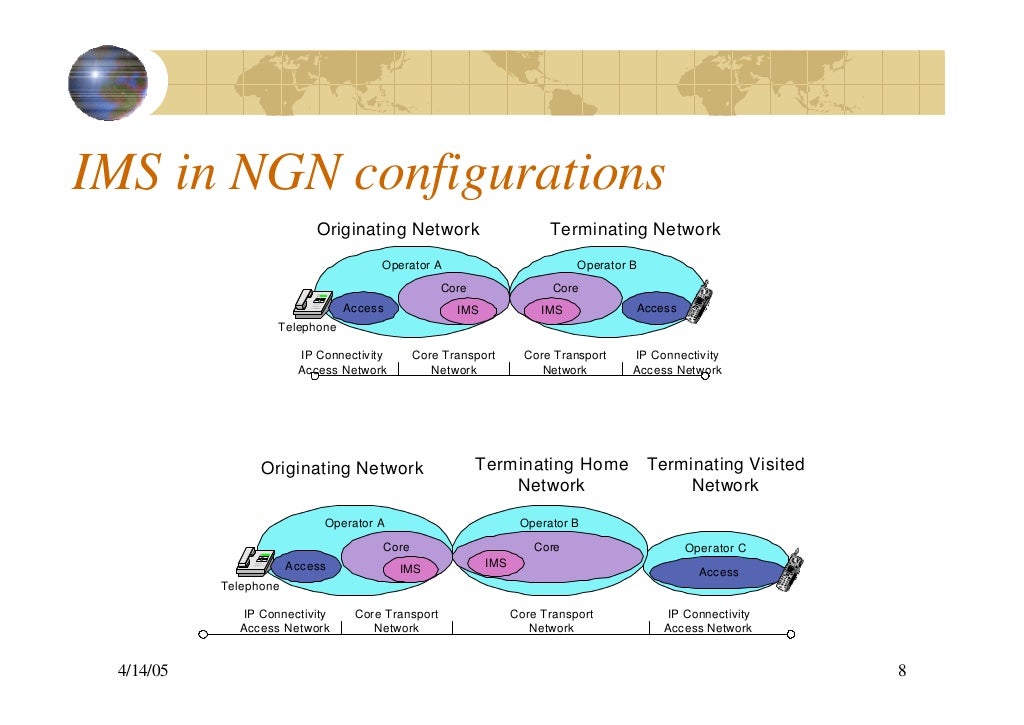 IMS in NGN configurations

Originating Network

Terminating Network

Operator A

Operator B

Core

Core

Access

IMS

IMS

Access

Telephone

IP Connectivity Access Network

Core Transport Network

Core Transport Network

IP Connectivity Access Network

Originating Network

Terminating Home Network

Terminating Visited Network

Operator A

Operator B

Core

Core

Operator C

Access

IMS

IMS

Access

Telephone

IP Connectivity Access Network

Core Transport Network

Core Transport Network

IP Connectivity Access Network

4/14/05

8